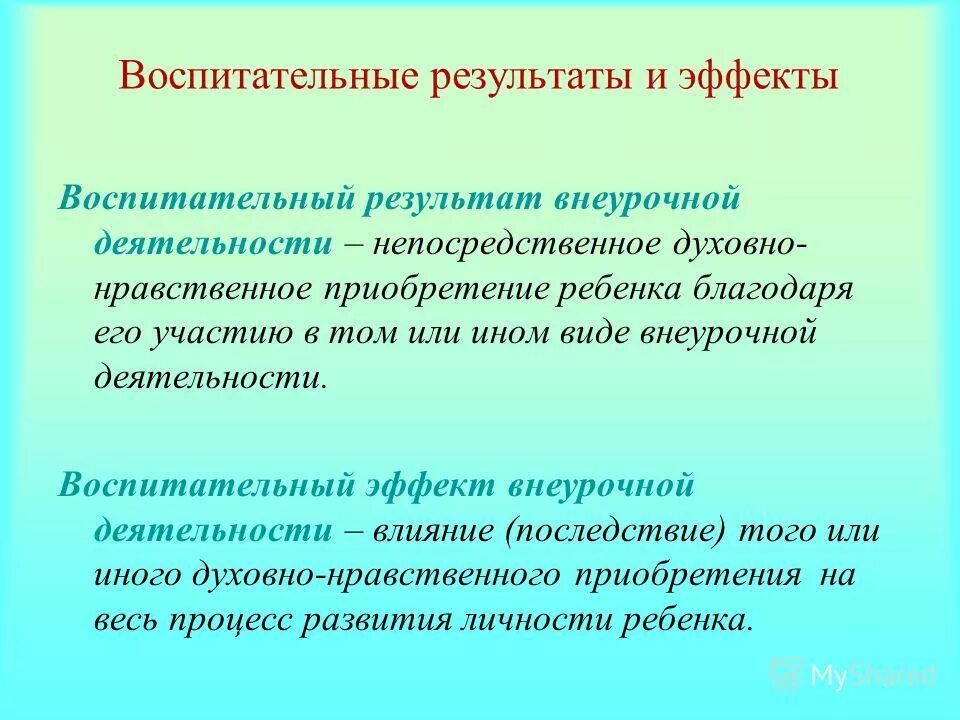 Воспитательные результаты и эффекты

Воспитательный результат внеурочной деятельности – непосредственное духовно-нравственное приобретение ребенка благодаря его участию в том или ином виде внеурочной деятельности.

Воспитательный эффект внеурочной деятельности – влияние (последствие) того или иного духовно-нравственного приобретения на весь процесс развития личности ребенка.

MyShared